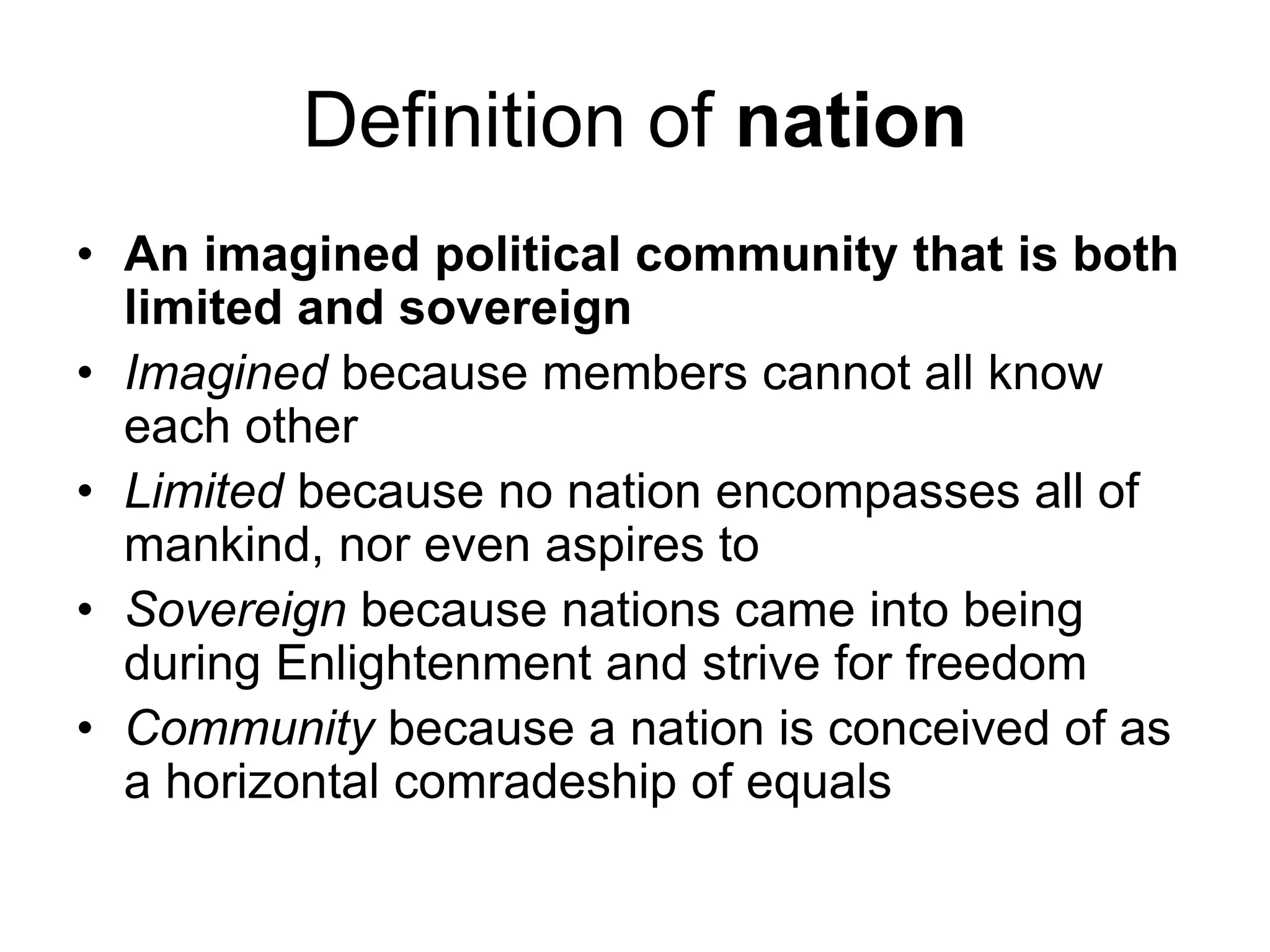 Definition of nation

• An imagined political community that is both limited and sovereign
• Imagined because members cannot all know each other
• Limited because no nation encompasses all of mankind, nor even aspires to
• Sovereign because nations came into being during Enlightenment and strive for freedom
• Community because a nation is conceived of as a horizontal comradeship of equals